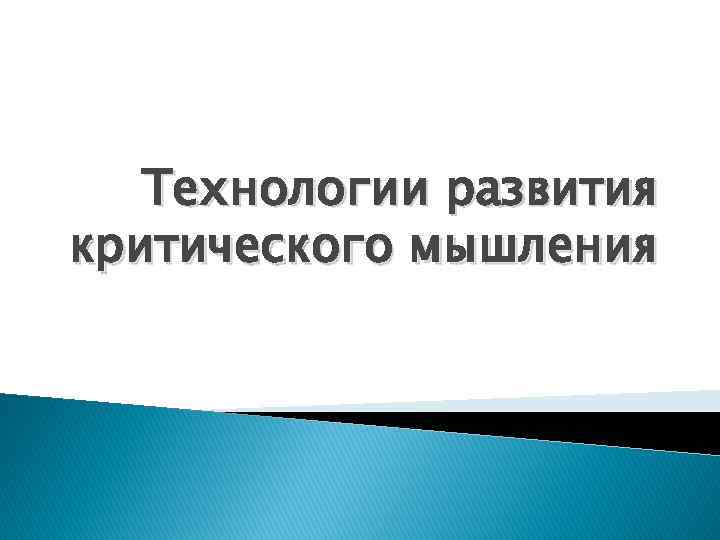 Технологии развития критического мышления